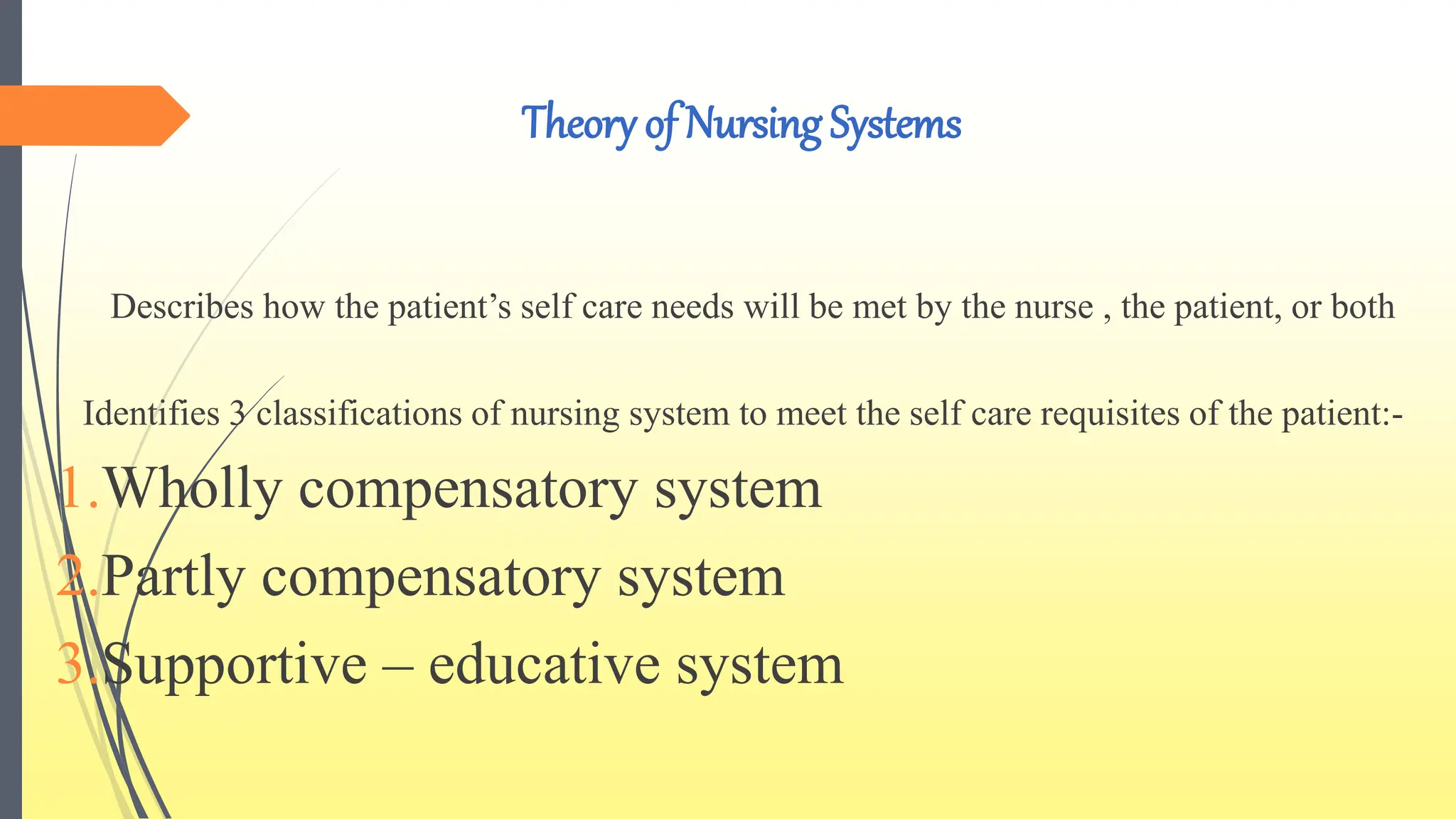 Theory of Nursing Systems

Describes how the patient’s self care needs will be met by the nurse , the patient, or both

Identifies 3 classifications of nursing system to meet the self care requisites of the patient:-

1. Wholly compensatory system
2. Partly compensatory system
3. Supportive – educative system